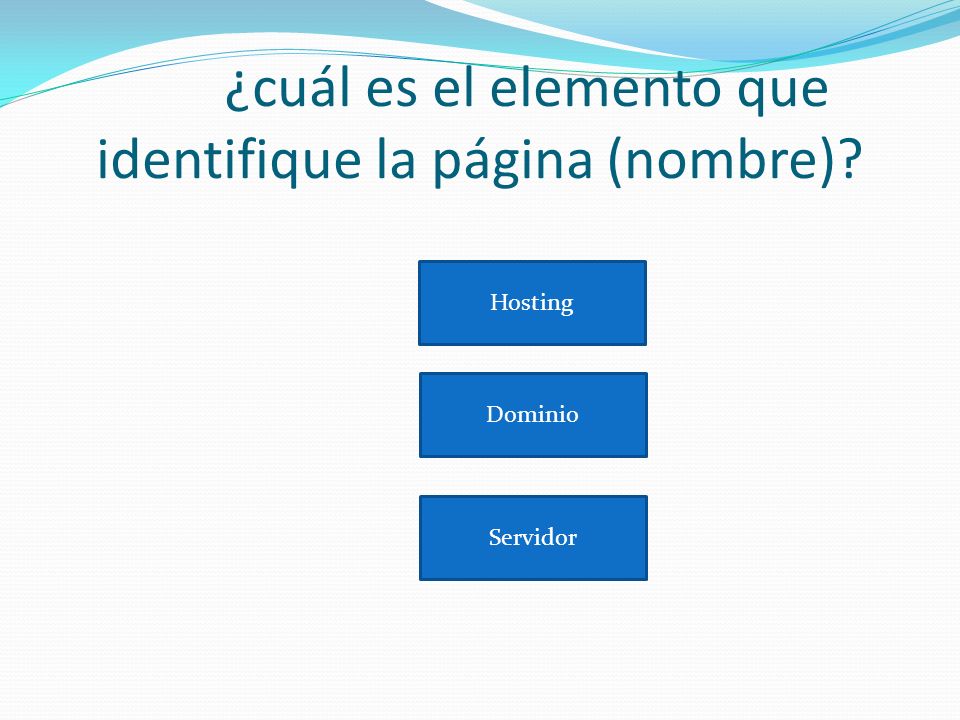 ¿cuál es el elemento que identifique la página (nombre)?

Hosting

Dominio

Servidor